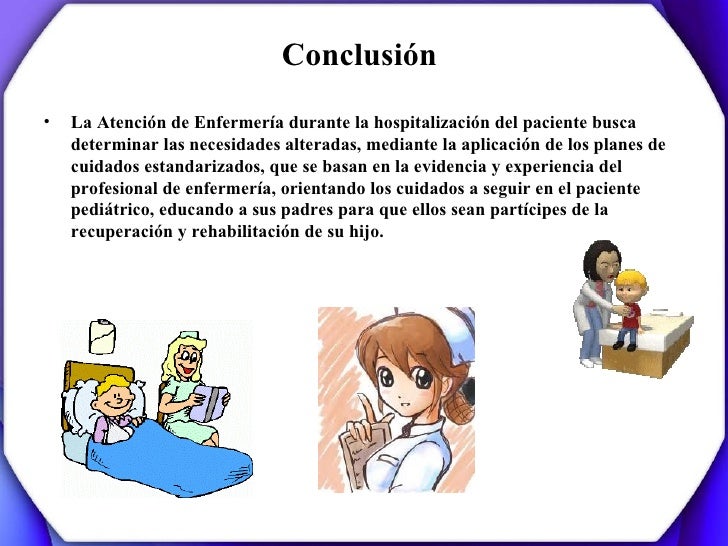 Conclusión

• La Atención de Enfermería durante la hospitalización del paciente busca determinar las necesidades alteradas, mediante la aplicación de los planes de cuidados estandarizados, que se basan en la evidencia y experiencia del profesional de enfermería, orientando los cuidados a seguir en el paciente pediátrico, educando a sus padres para que ellos sean partícipes de la recuperación y rehabilitación de su hijo.